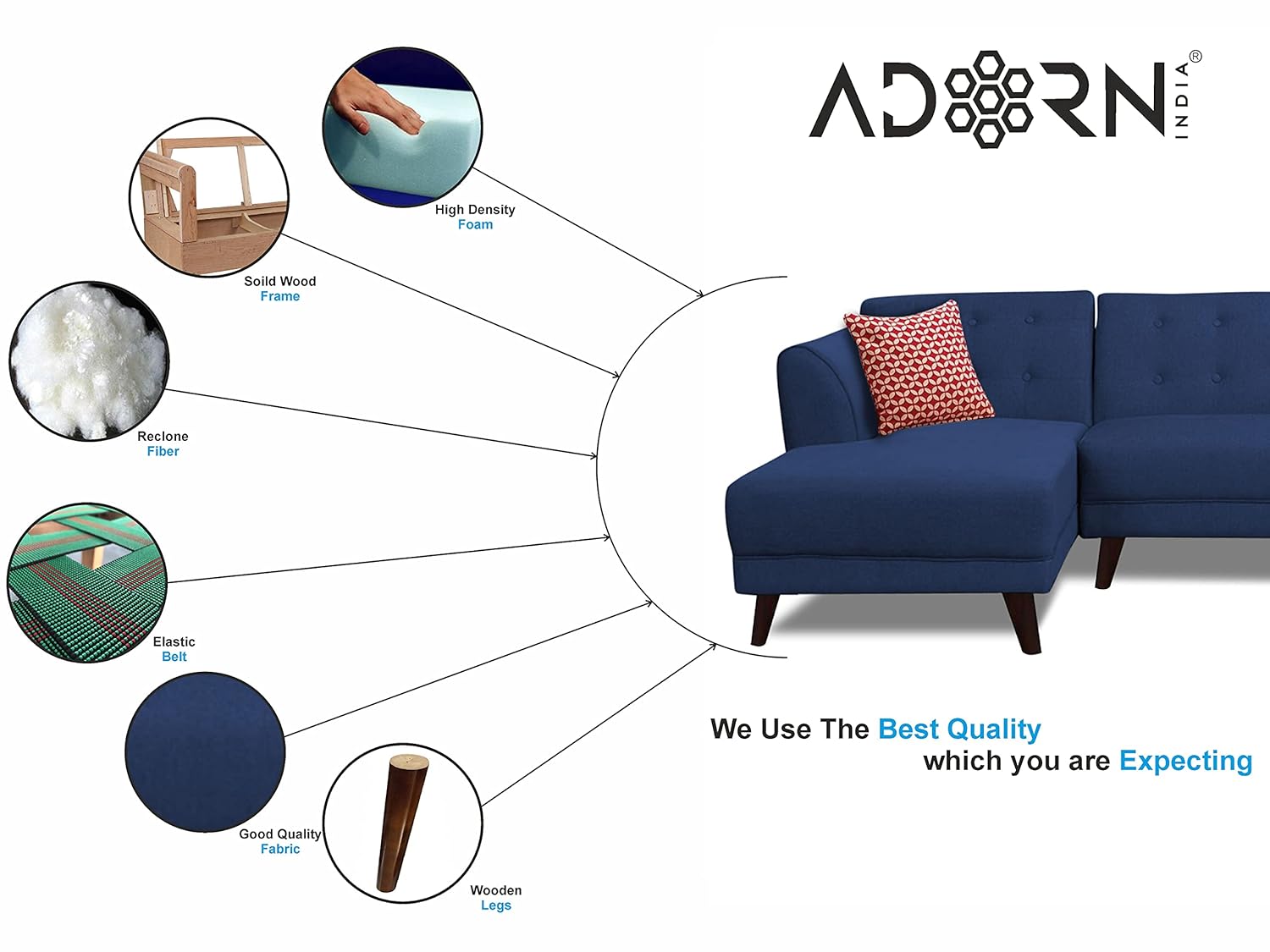 ADORN INDIA®

High Density
Foam

Soild Wood
Frame

Reclone
Fiber

Elastic
Belt

Good Quality
Fabric

Wooden
Legs

We Use The Best Quality
which you are Expecting